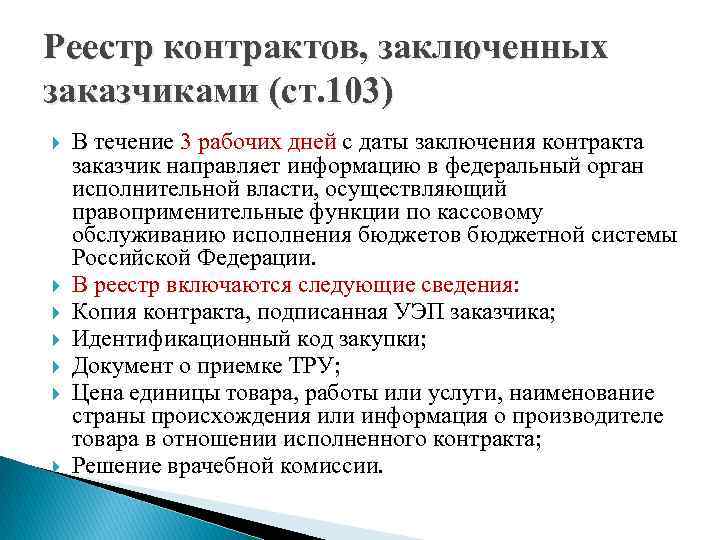 Реестр контрактов, заключенных заказчиками (ст.103)

В течение 3 рабочих дней с даты заключения контракта заказчик направляет информацию в федеральный орган исполнительной власти, осуществляющий правоприменительные функции по кассовому обслуживанию исполнения бюджетов бюджетной системы Российской Федерации.

В реестр включаются следующие сведения:

Копия контракта, подписанная УЭП заказчика;

Идентификационный код закупки;

Документ о приемке ТРУ;

Цена единицы товара, работы или услуги, наименование страны происхождения или информация о производителе товара в отношении исполненного контракта;

Решение врачебной комиссии.